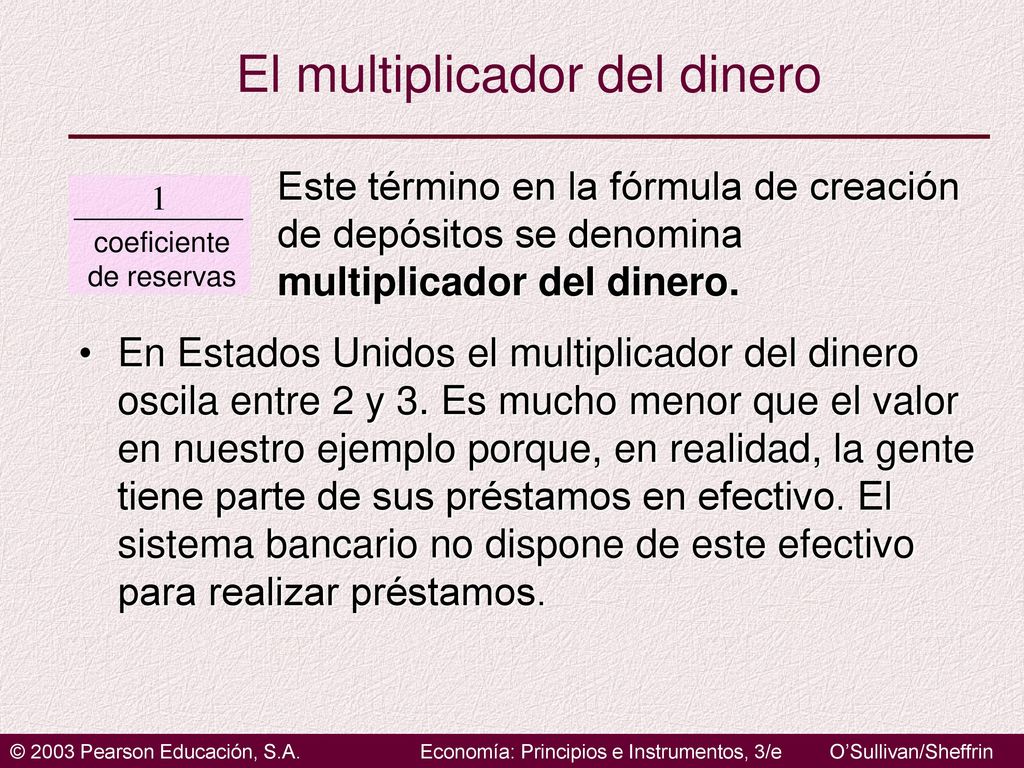 El multiplicador del dinero

$\frac{1}{\text{coeficiente de reservas}}$

Este término en la fórmula de creación de depósitos se denomina **multiplicador del dinero.**

• En Estados Unidos el multiplicador del dinero oscila entre 2 y 3. Es mucho menor que el valor en nuestro ejemplo porque, en realidad, la gente tiene parte de sus préstamos en efectivo. El sistema bancario no dispone de este efectivo para realizar préstamos.

© 2003 Pearson Educación, S.A. Economía: Principios e Instrumentos, 3/e O'Sullivan/Sheffrin